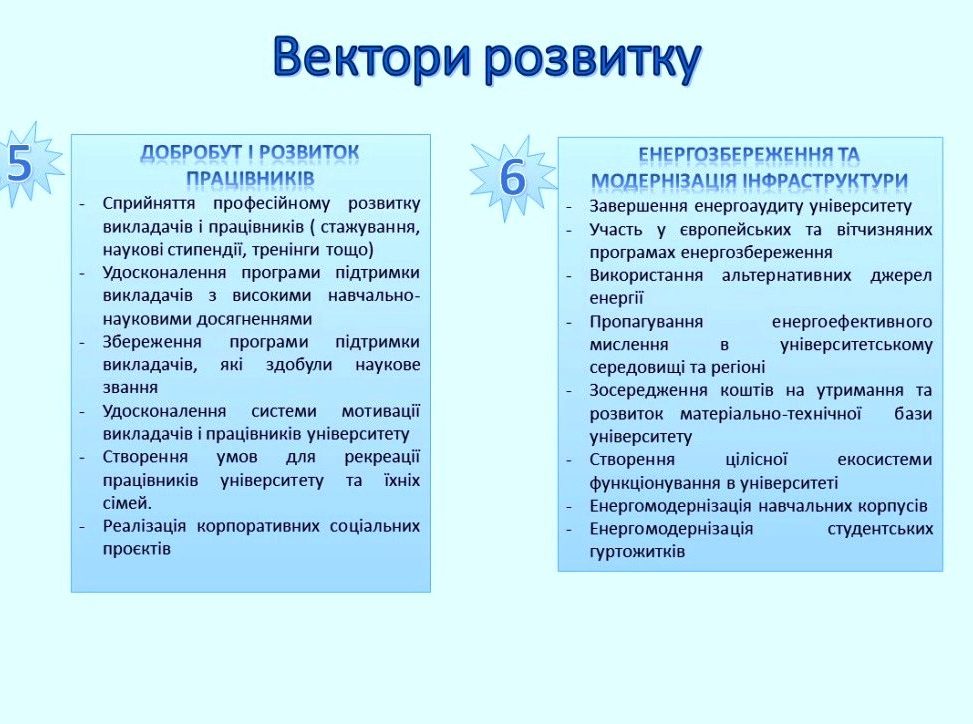 Вектори розвитку

5

ДОБРОБУТ І РОЗВИТОК ПРАЦІВНИКІВ

- Сприйняття професійному розвитку викладачів і працівників ( стажування, наукові стипендії, тренінги тощо)
- Удосконалення програми підтримки викладачів з високими навчально-науковими досягненнями
- Збереження програми підтримки викладачів, які здобули наукове звання
- Удосконалення системи мотивації викладачів і працівників університету
- Створення умов для рекреації працівників університету та їхніх сімей.
- Реалізація корпоративних соціальних проєктів

6

ЕНЕРГОЗБЕРЕЖЕННЯ ТА МОДЕРНІЗАЦІЯ ІНФРАСТРУКТУРИ

- Завершення енергоаудиту університету
- Участь у європейських та вітчизняних програмах енергозбереження
- Використання альтернативних джерел енергії
- Пропагування енергоефективного мислення в університетському середовищі та регіоні
- Зосередження коштів на утримання та розвиток матеріально-технічної бази університету
- Створення цілісної екосистеми функціонування в університеті
- Енергомодернізація навчальних корпусів
- Енергомодернізація студентських гуртожитків